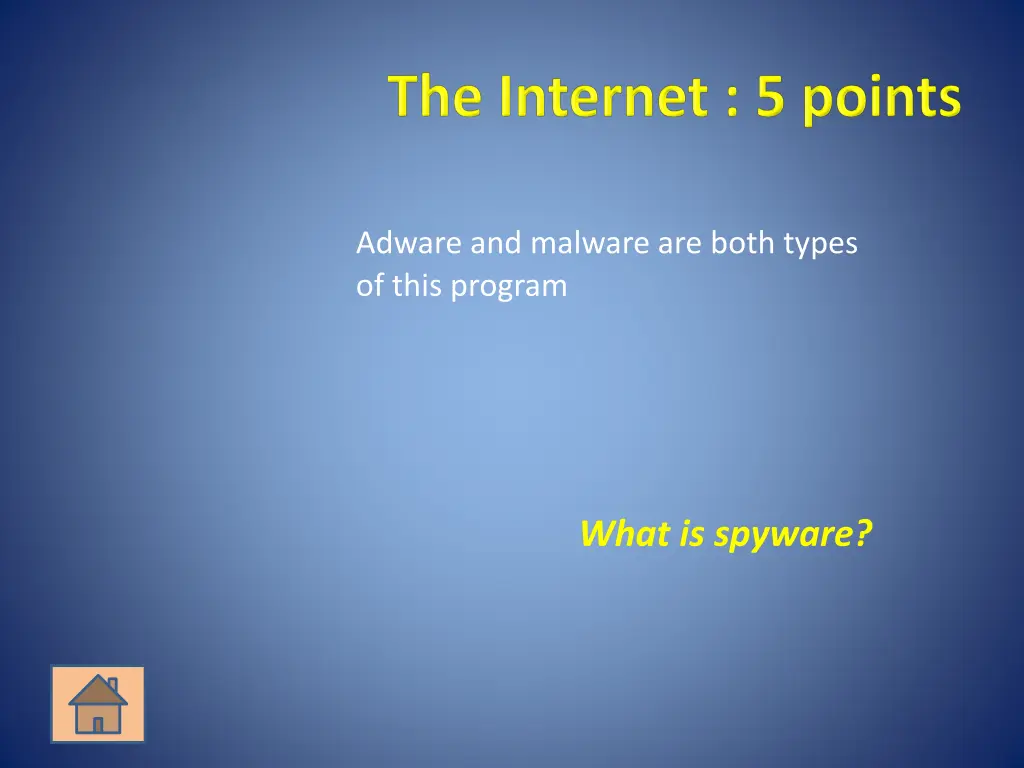 The Internet : 5 points

Adware and malware are both types of this program

What is spyware?